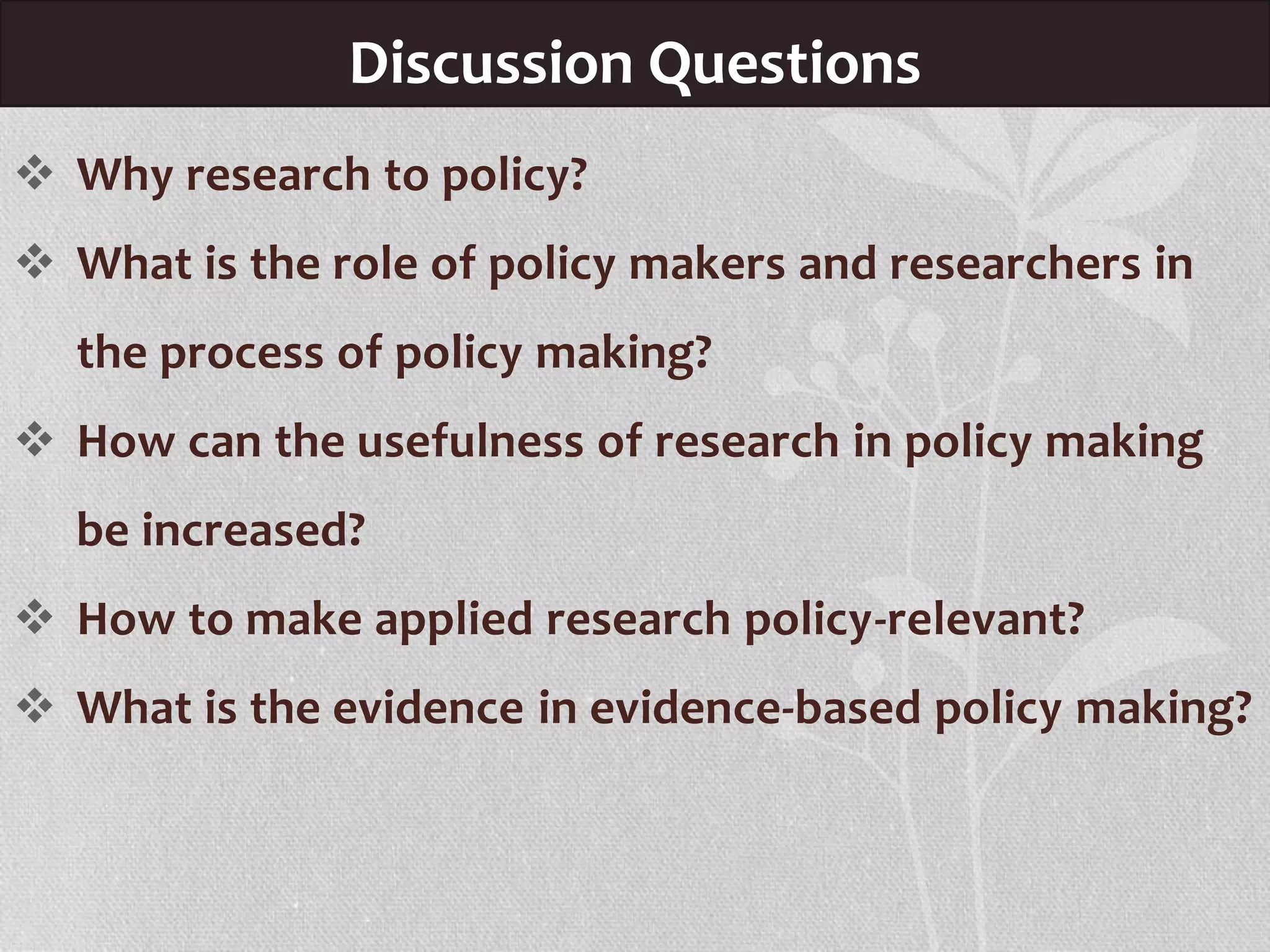 Discussion Questions

❖ Why research to policy?

❖ What is the role of policy makers and researchers in the process of policy making?

❖ How can the usefulness of research in policy making be increased?

❖ How to make applied research policy-relevant?

❖ What is the evidence in evidence-based policy making?